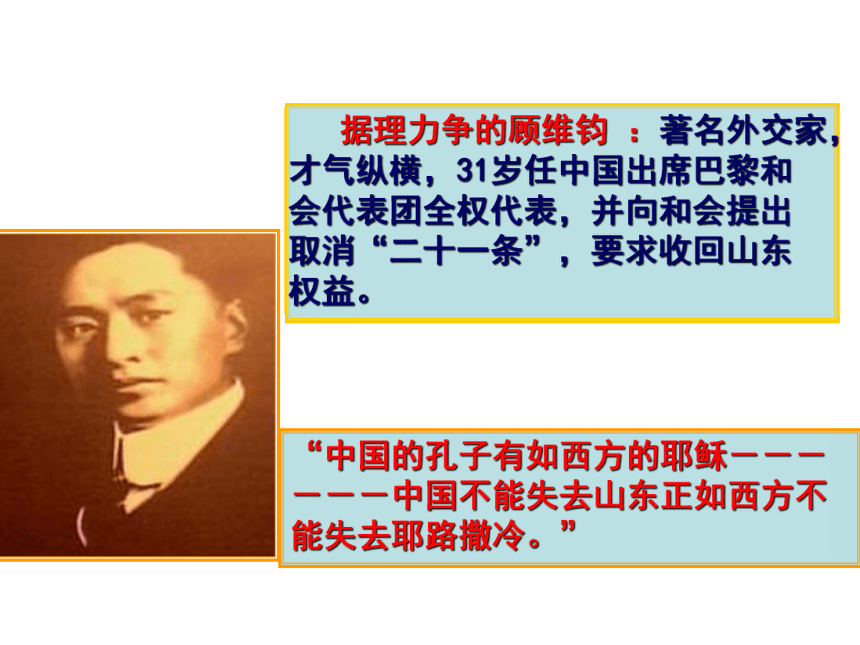 据理力争的顾维钧 ：著名外交家，才气纵横，31岁任中国出席巴黎和会代表团全权代表，并向和会提出取消“二十一条”，要求收回山东权益。

“中国的孔子有如西方的耶稣——————中国不能失去山东正如西方不能失去耶路撒冷。”